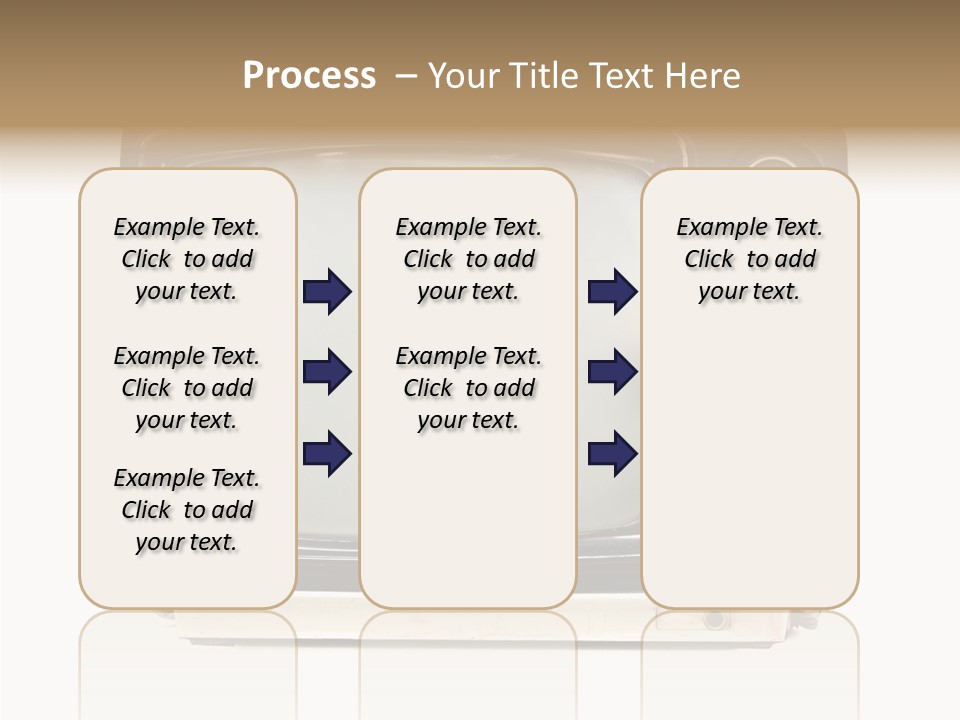 Process – Your Title Text Here

Example Text. Click to add your text.

Example Text. Click to add your text.

Example Text. Click to add your text.

Example Text. Click to add your text.

Example Text. Click to add your text.

Example Text. Click to add your text.